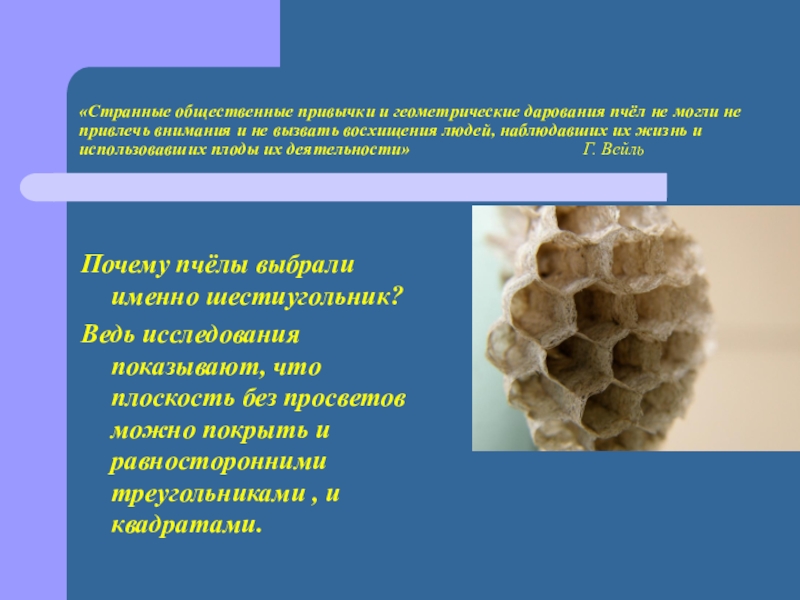 «Странные общественные привычки и геометрические дарования пчёл не могли не привлечь внимания и не вызвать восхищения людей, наблюдавших их жизнь и использовавших плоды их деятельности» Г. Вейль

Почему пчёлы выбрали именно шестиугольник?

Ведь исследования показывают, что плоскость без просветов можно покрыть и равносторонними треугольниками , и квадратами.